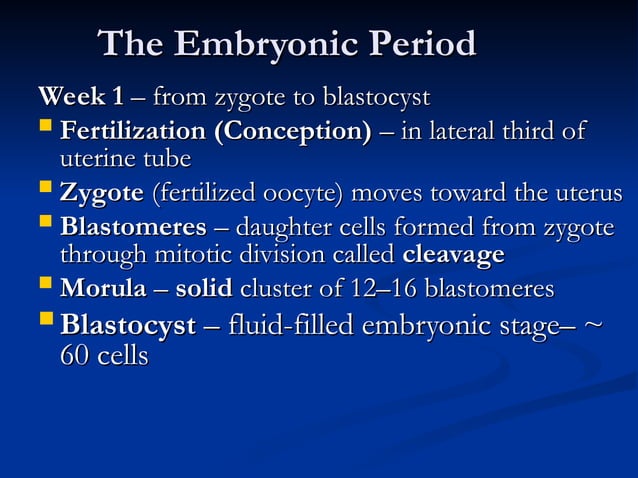 The Embryonic Period

Week 1 – from zygote to blastocyst

- Fertilization (Conception) – in lateral third of uterine tube
- Zygote (fertilized oocyte) moves toward the uterus
- Blastomeres – daughter cells formed from zygote through mitotic division called cleavage
- Morula – solid cluster of 12–16 blastomeres
- Blastocyst – fluid-filled embryonic stage– ~ 60 cells